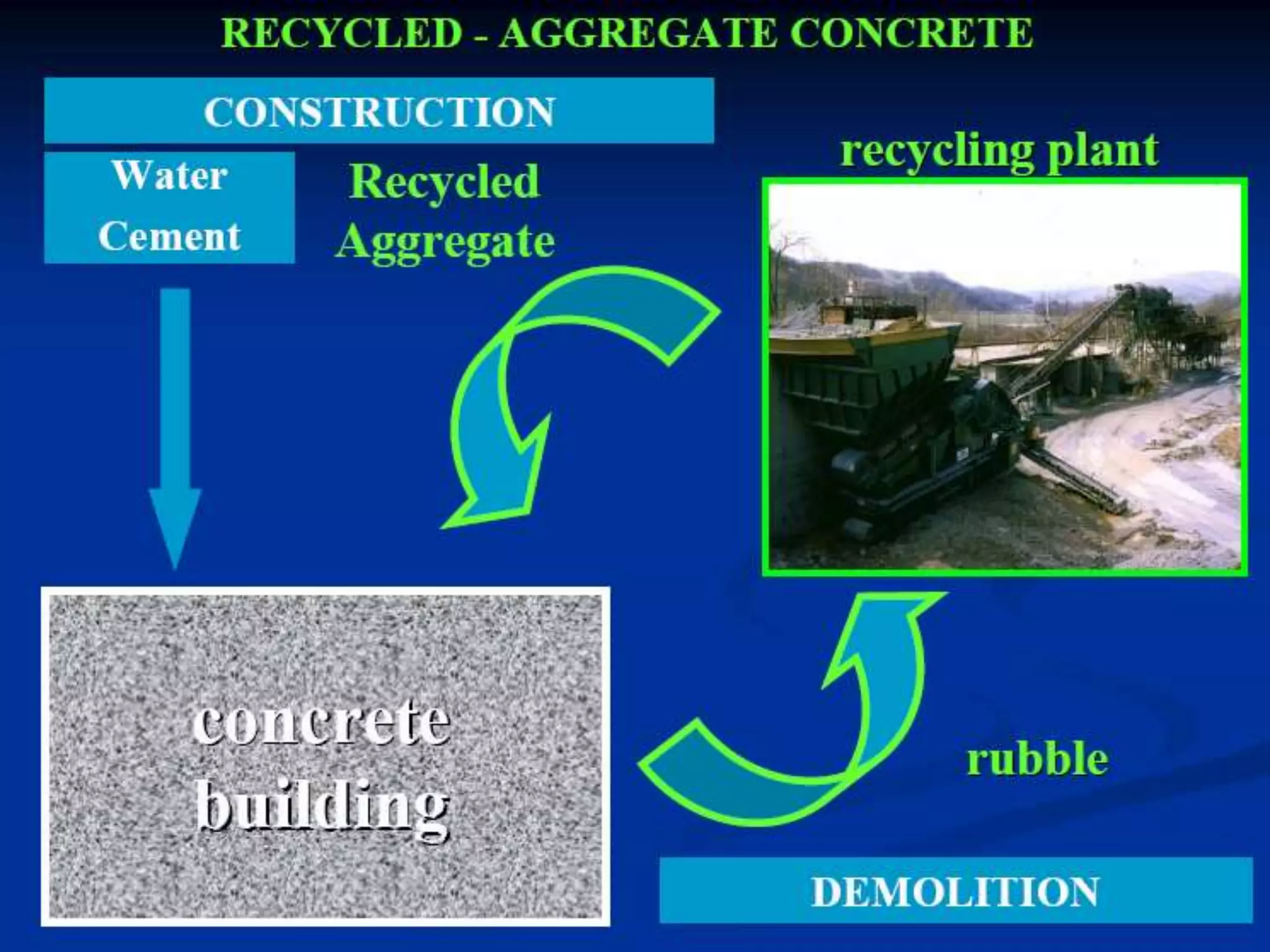 RECYCLED - AGGREGATE CONCRETE

CONSTRUCTION

Water

Cement

Recycled Aggregate

recycling plant

concrete building

rubble

DEMOLITION